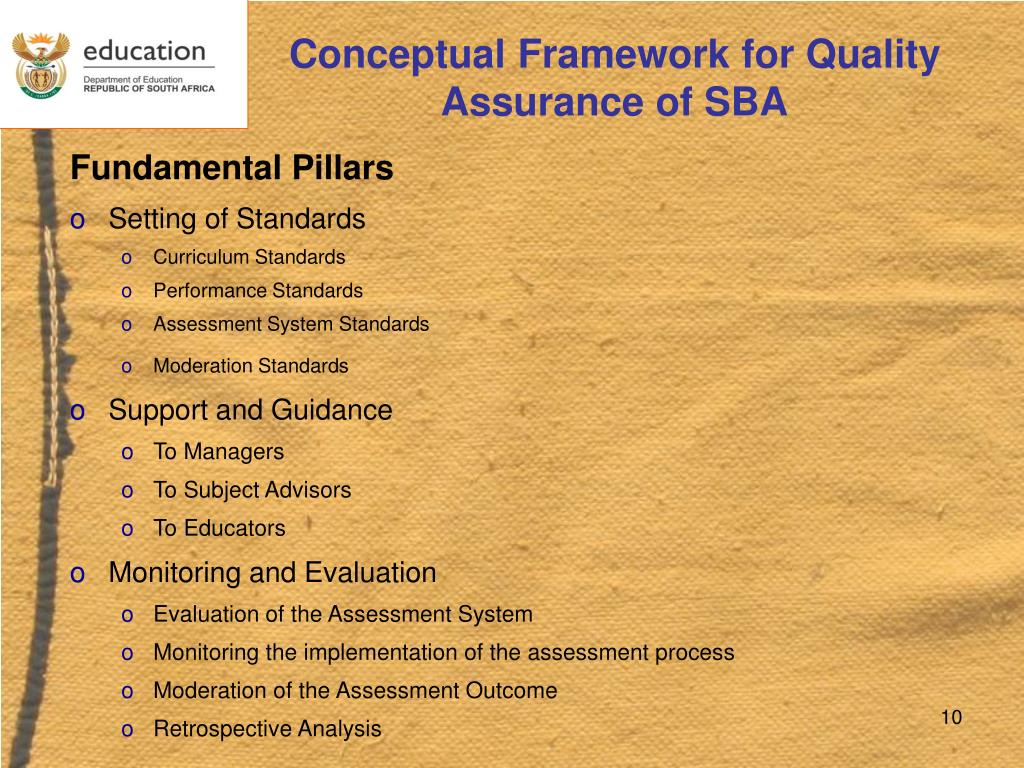 education
Department of Education
REPUBLIC OF SOUTH AFRICA

Conceptual Framework for Quality Assurance of SBA

Fundamental Pillars

o Setting of Standards
o Curriculum Standards
o Performance Standards
o Assessment System Standards
o Moderation Standards

o Support and Guidance
o To Managers
o To Subject Advisors
o To Educators

o Monitoring and Evaluation
o Evaluation of the Assessment System
o Monitoring the implementation of the assessment process
o Moderation of the Assessment Outcome
o Retrospective Analysis

10